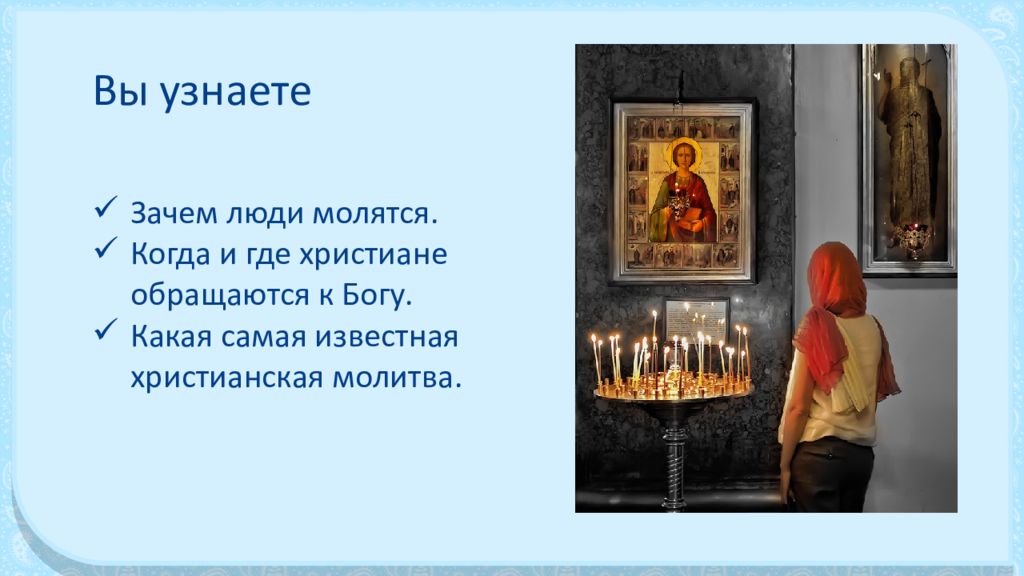 Вы узнаете

✓ Зачем люди молятся.
✓ Когда и где христиане обращаются к Богу.
✓ Какая самая известная христианская молитва.